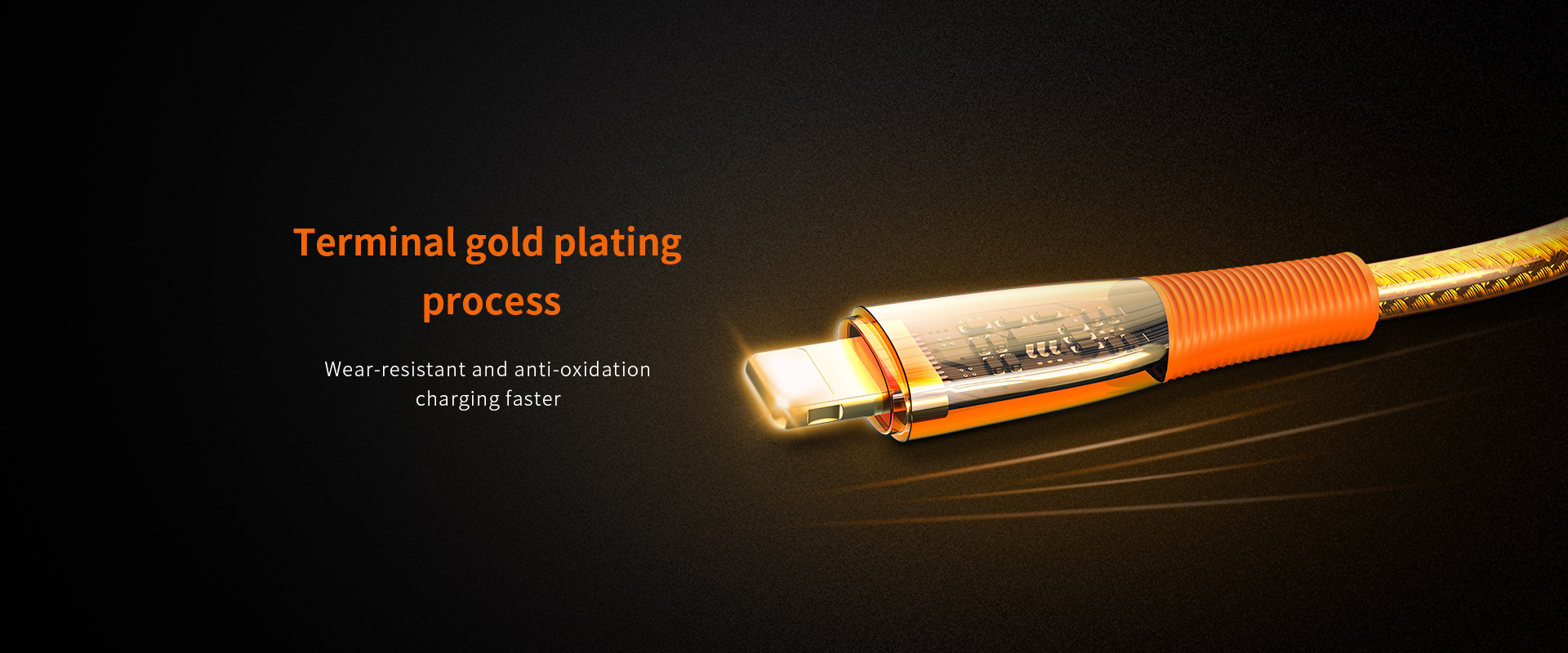 Terminal gold plating process

Wear-resistant and anti-oxidation charging faster